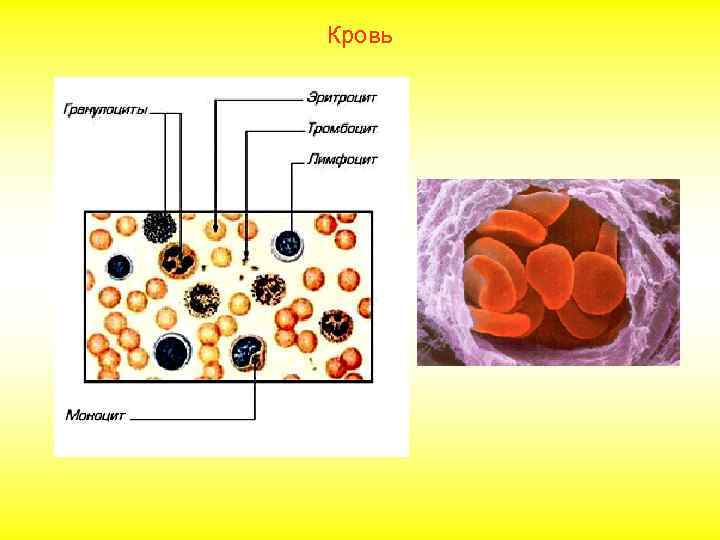 Кровь

Гранулоциты

Эритроцит

Тромбоцит

Лимфоцит

Моноцит